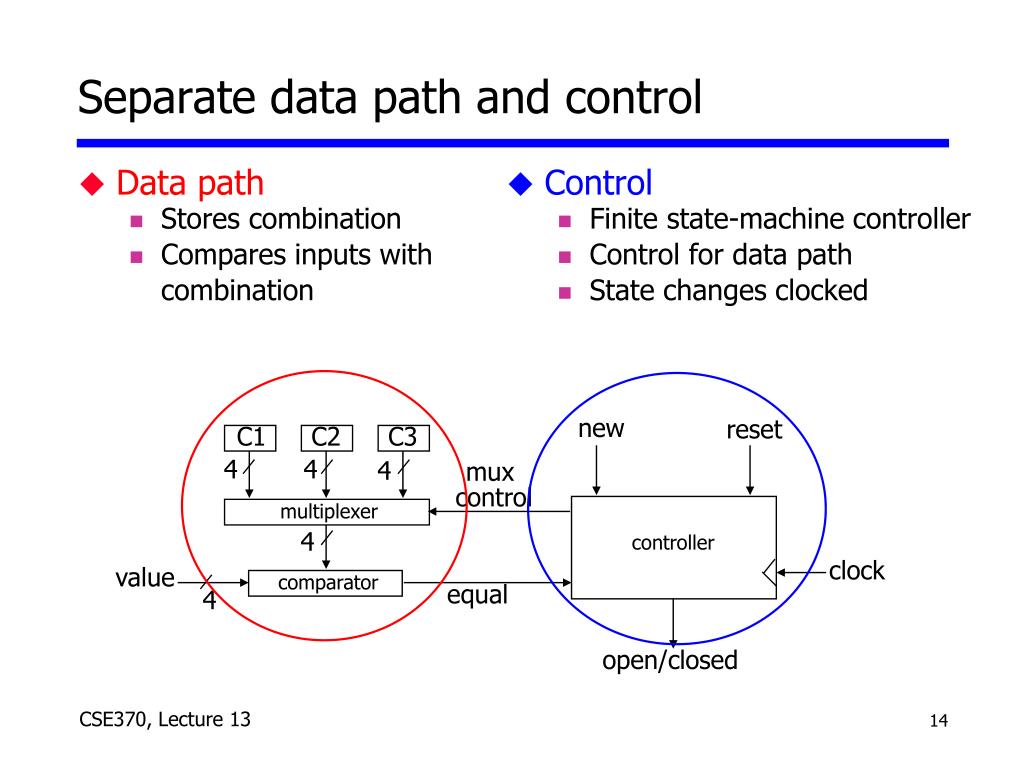 Separate data path and control

Data path
Stores combination
Compares inputs with combination

Control
Finite state-machine controller
Control for data path
State changes clocked

C1
C2
C3
4
4
4
mux control
multiplexer
4
value
4
comparator
equal
new
reset
controller
clock
open/closed

CSE370, Lecture 13

14